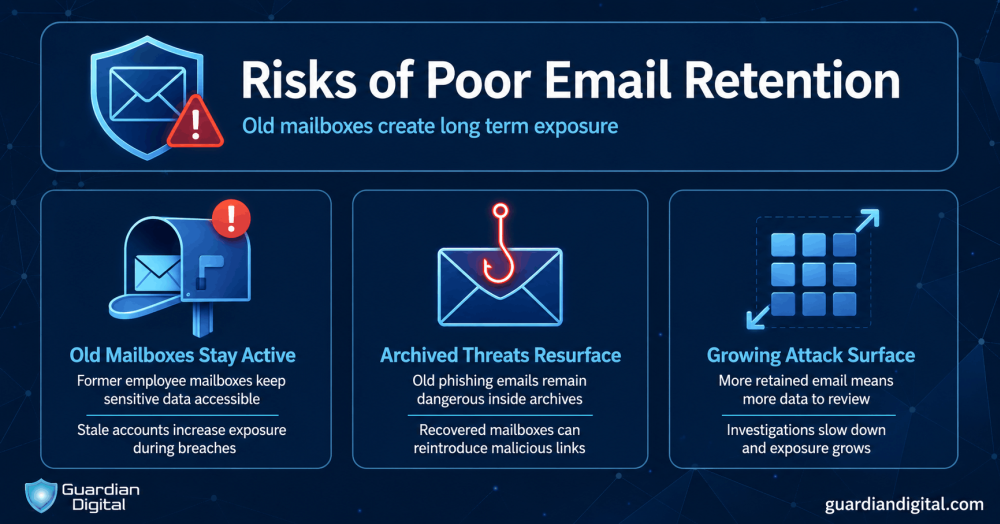 Risks of Poor Email Retention

Old mailboxes create long term exposure

Old Mailboxes Stay Active

Former employee mailboxes keep sensitive data accessible

Stale accounts increase exposure during breaches

Archived Threats Resurface

Old phishing emails remain dangerous inside archives

Recovered mailboxes can reintroduce malicious links

Growing Attack Surface

More retained email means more data to review

Investigations slow down and exposure grows

Guardian Digital

guardiandigital.com